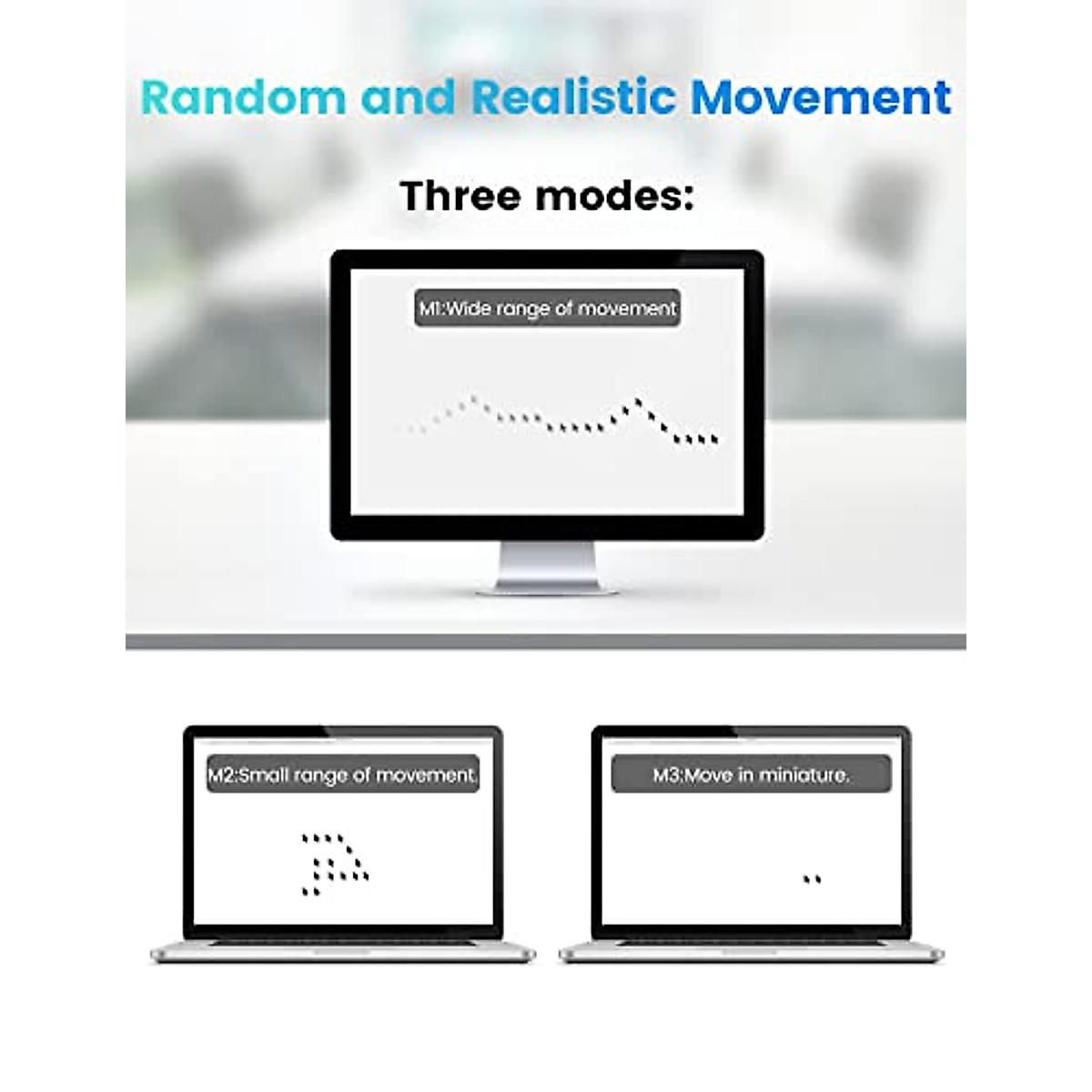 Random and Realistic Movement

Three modes:

M1:Wide range of movement

M2:Small range of movement.

M3:Move in miniature.